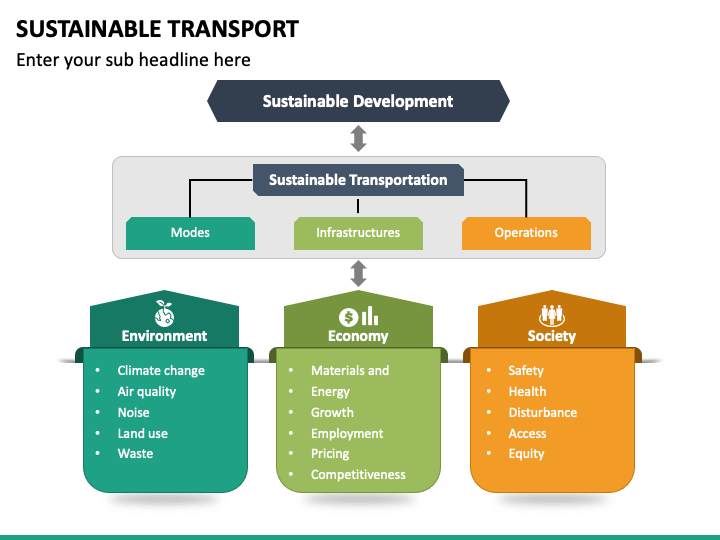 SUSTAINABLE TRANSPORT
Enter your sub headline here

Sustainable Development

Sustainable Transportation

Modes

Infrastructures

Operations

Environment
- Climate change
- Air quality
- Noise
- Land use
- Waste

Economy
- Materials and
- Energy
- Growth
- Employment
- Pricing
- Competitiveness

Society
- Safety
- Health
- Disturbance
- Access
- Equity